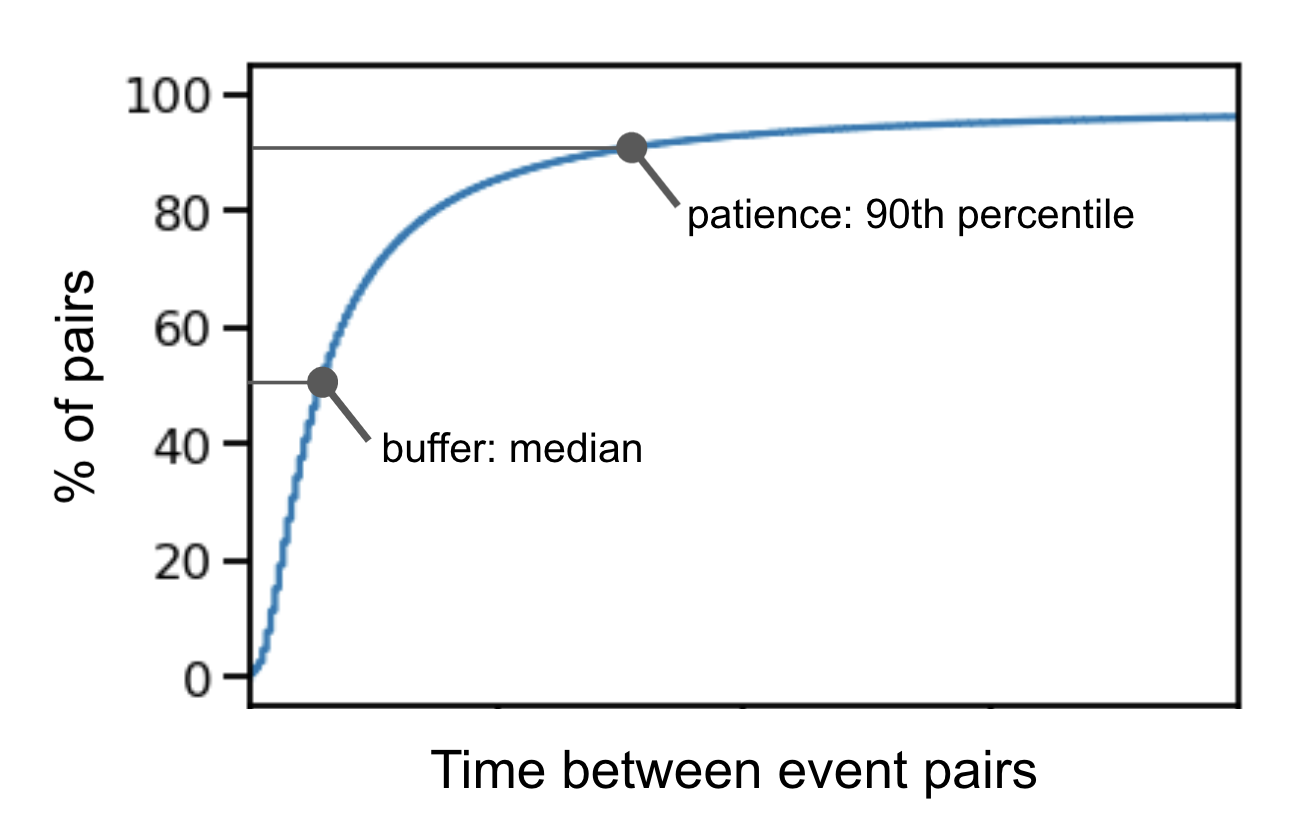 100
80
60
40
20
0

% of pairs

patience: 90th percentile

buffer: median

Time between event pairs